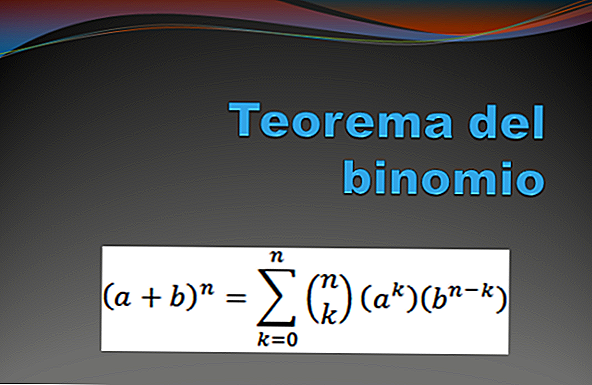 Teorema del binomio

$(a+b)^n = \sum_{k=0}^{n} \binom{n}{k} (a^k)(b^{n-k})$